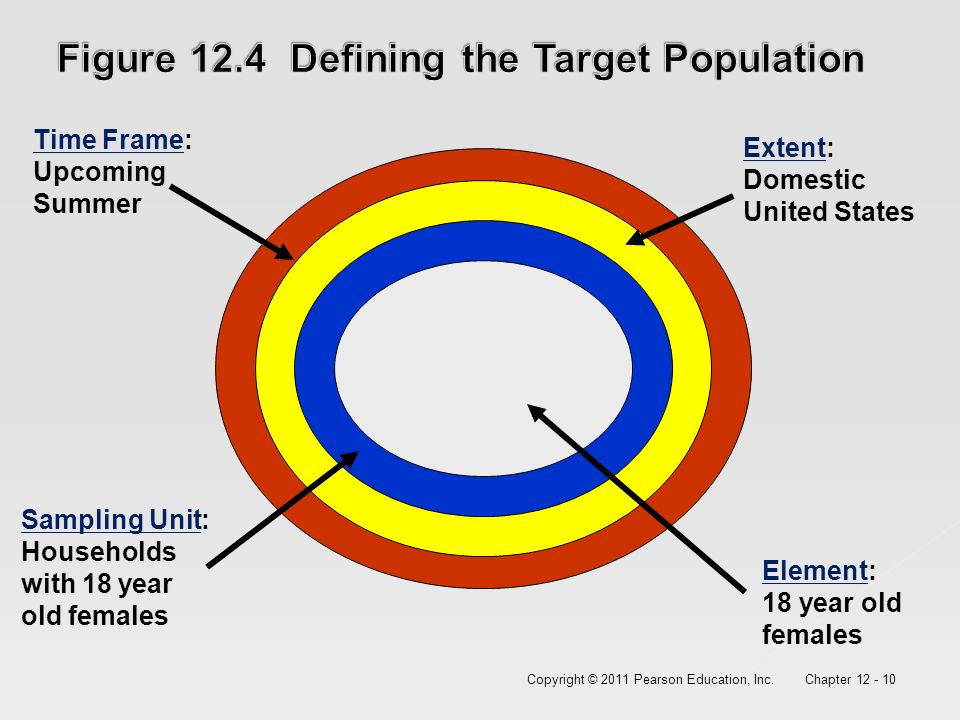 Figure 12.4 Defining the Target Population

Time Frame: Upcoming Summer

Extent: Domestic United States

Sampling Unit: Households with 18 year old females

Element: 18 year old females

Copyright © 2011 Pearson Education, Inc. Chapter 12 - 10